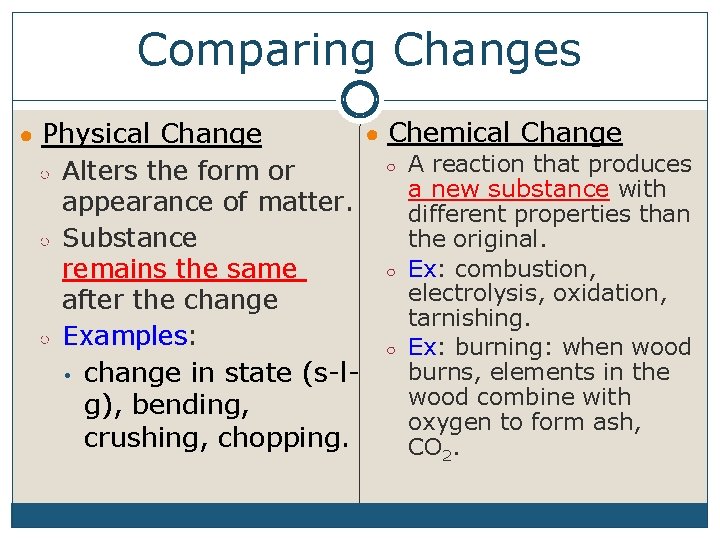 Comparing Changes

Physical Change

Alters the form or appearance of matter.

Substance remains the same after the change

Examples:

change in state (s-l-g), bending, crushing, chopping.

Chemical Change

A reaction that produces a new substance with different properties than the original.

Ex: combustion, electrolysis, oxidation, tarnishing.

Ex: burning: when wood burns, elements in the wood combine with oxygen to form ash, $CO_2$.